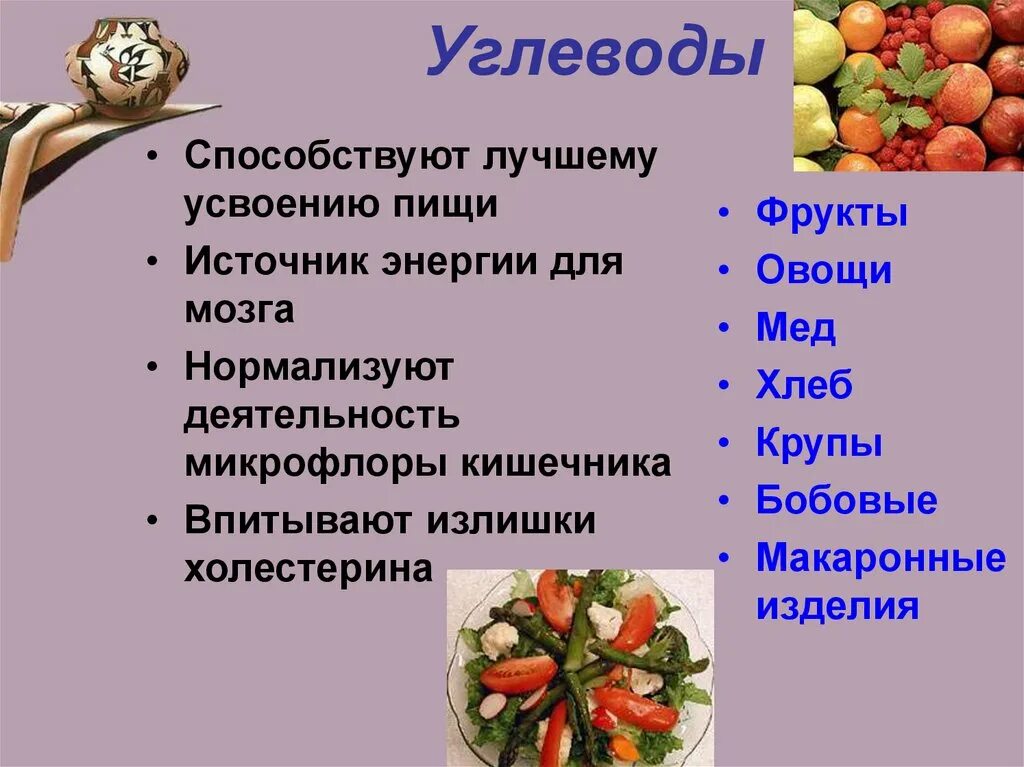 Углеводы

• Способствуют лучшему усвоению пищи
• Источник энергии для мозга
• Нормализуют деятельность микрофлоры кишечника
• Впитывают излишки холестерина

• Фрукты
• Овощи
• Мед
• Хлеб
• Крупы
• Бобовые
• Макаронные изделия